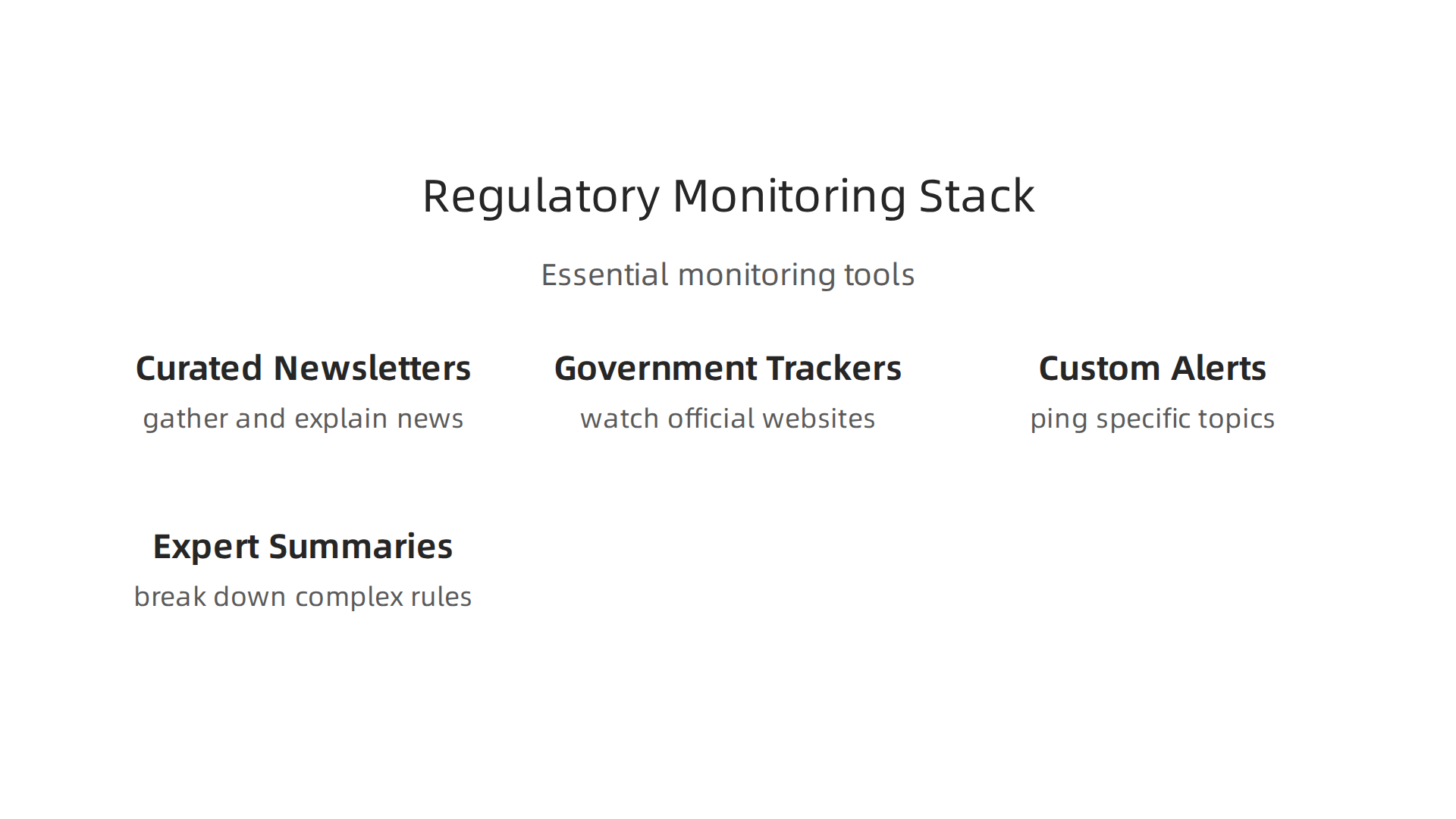 Regulatory Monitoring Stack

Essential monitoring tools

Curated Newsletters
gather and explain news

Government Trackers
watch official websites

Custom Alerts
ping specific topics

Expert Summaries
break down complex rules